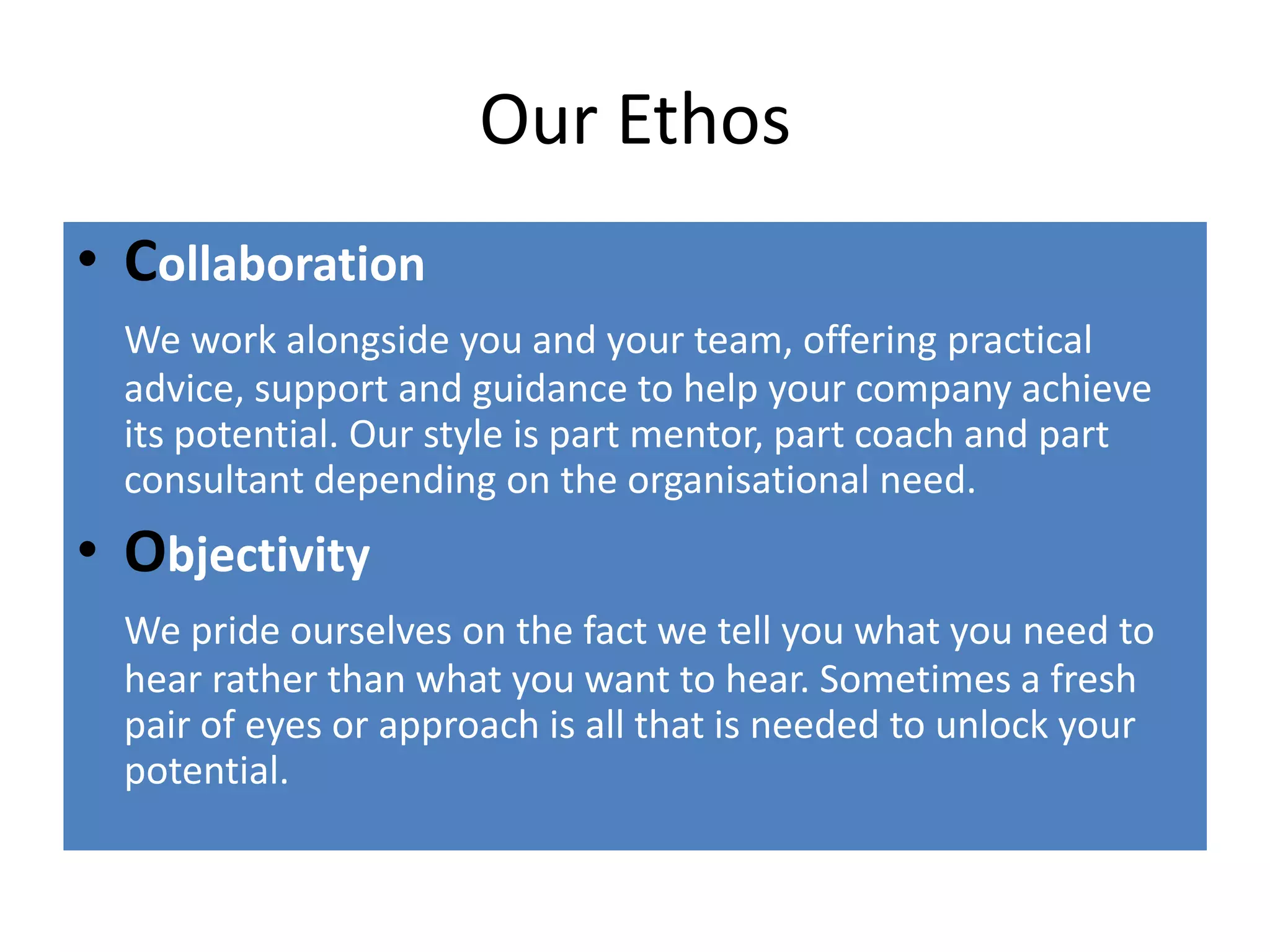 Our Ethos

• Collaboration

We work alongside you and your team, offering practical advice, support and guidance to help your company achieve its potential. Our style is part mentor, part coach and part consultant depending on the organisational need.

• Objectivity

We pride ourselves on the fact we tell you what you need to hear rather than what you want to hear. Sometimes a fresh pair of eyes or approach is all that is needed to unlock your potential.